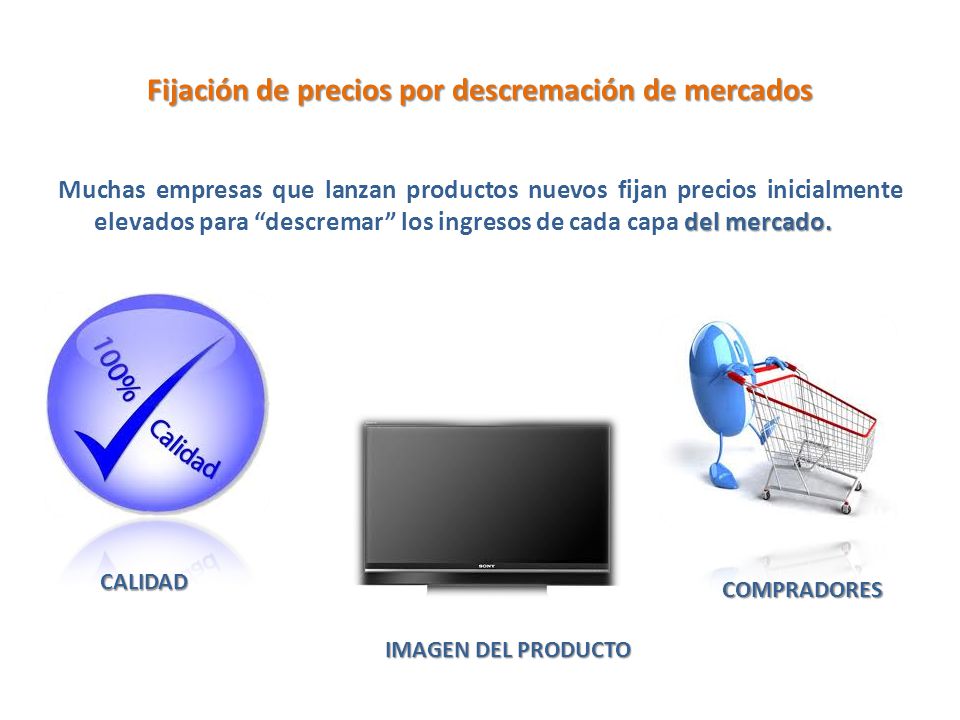 Fijación de precios por descremación de mercados

Muchas empresas que lanzan productos nuevos fijan precios inicialmente elevados para “descremar” los ingresos de cada capa del mercado.

100%
Calidad

CALIDAD

SONY

IMAGEN DEL PRODUCTO

COMPRADORES